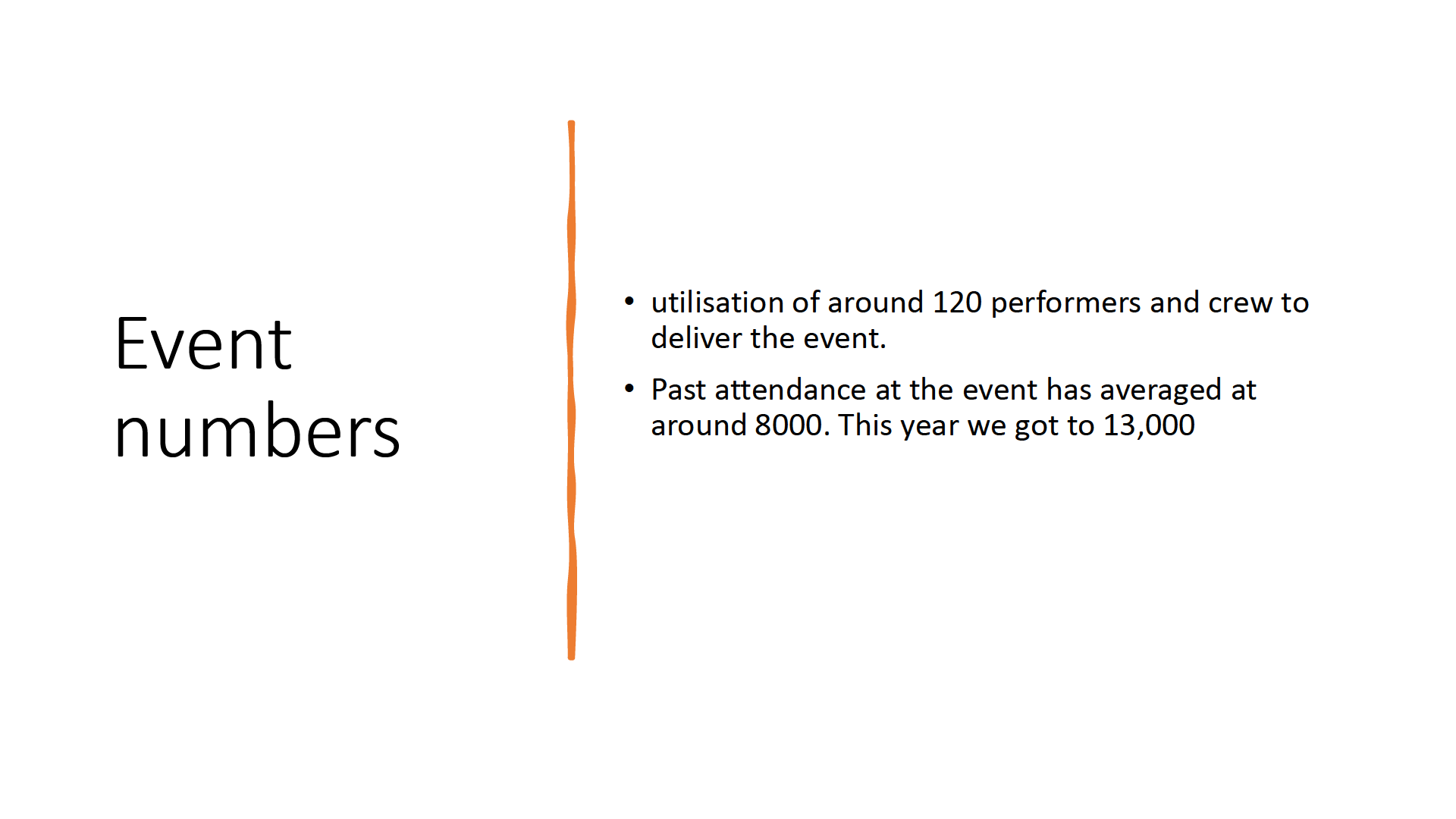 Event numbers

• utilisation of around 120 performers and crew to deliver the event.

• Past attendance at the event has averaged at around 8000. This year we got to 13,000